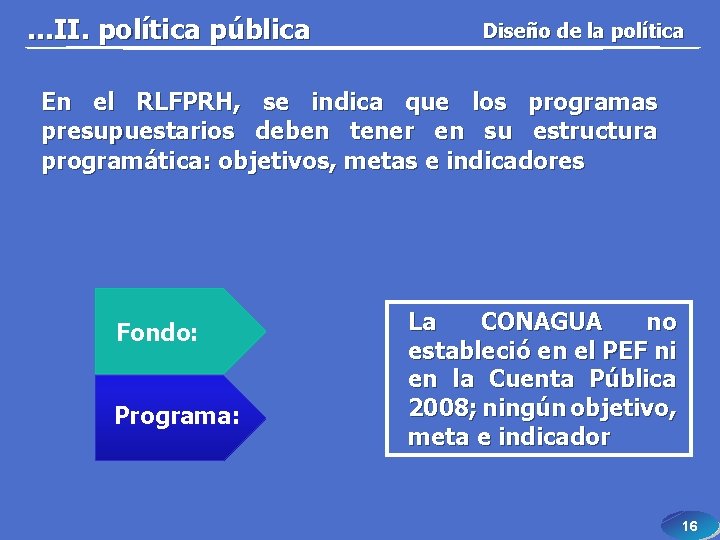 ...II. política pública

Diseño de la política

En el RLFPRH, se indica que los programas presupuestarios deben tener en su estructura programática: objetivos, metas e indicadores

Fondo:

Programa:

La CONAGUA no estableció en el PEF ni en la Cuenta Pública 2008; ningún objetivo, meta e indicador

16